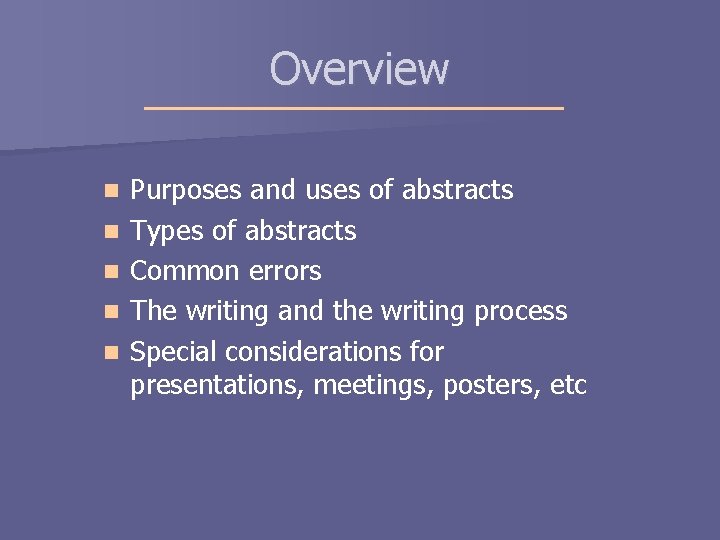 Overview

- Purposes and uses of abstracts
- Types of abstracts
- Common errors
- The writing and the writing process
- Special considerations for presentations, meetings, posters, etc